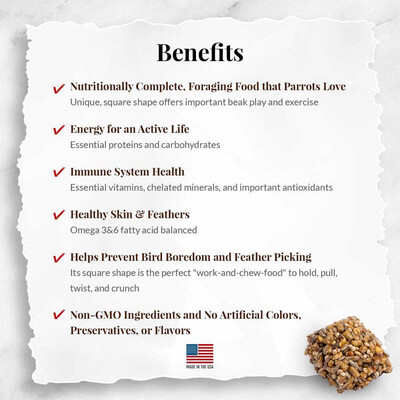 Benefits

✔ Nutritionally Complete, Foraging Food that Parrots Love
Unique, square shape offers important beak play and exercise

✔ Energy for an Active Life
Essential proteins and carbohydrates

✔ Immune System Health
Essential vitamins, chelated minerals, and important antioxidants

✔ Healthy Skin & Feathers
Omega 3&6 fatty acid balanced

✔ Helps Prevent Bird Boredom and Feather Picking
Its square shape is the perfect "work-and-chew-food" to hold, pull, twist, and crunch

✔ Non-GMO Ingredients and No Artificial Colors, Preservatives, or Flavors

MADE IN THE USA